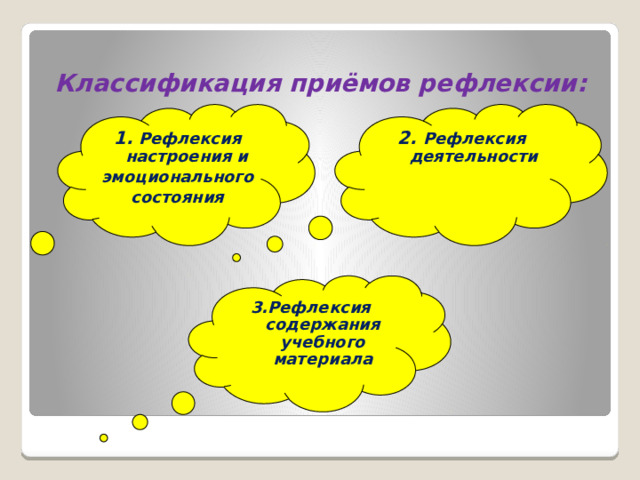 Классификация приёмов рефлексии:

1. Рефлексия настроения и эмоционального состояния

2. Рефлексия деятельности

3.Рефлексия содержания учебного материала